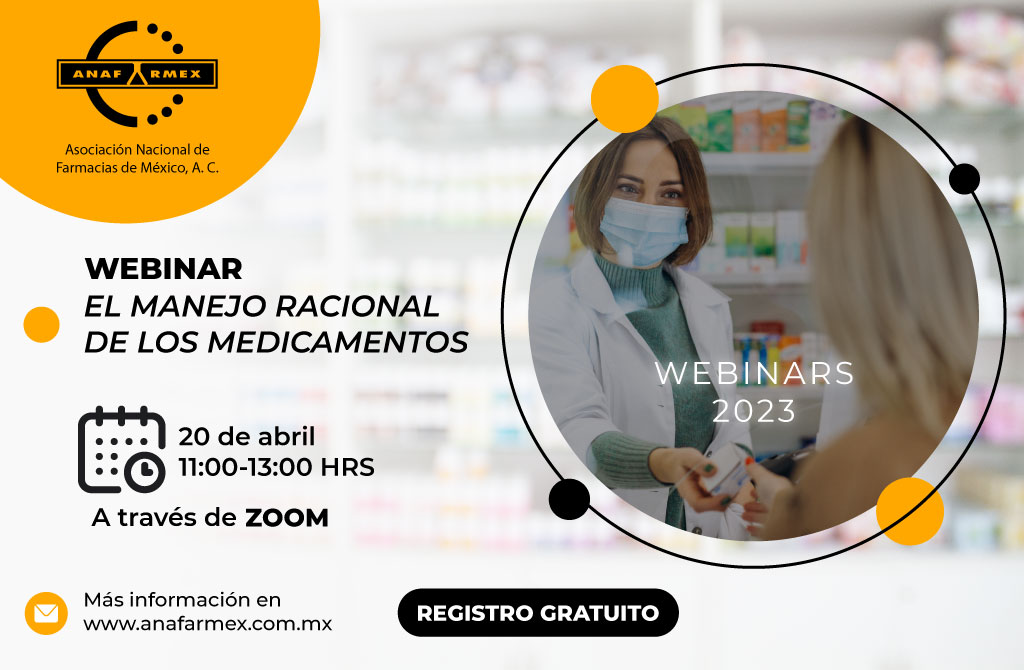 ANAFARMEX

Asociación Nacional de Farmacias de México, A. C.

WEBINAR
EL MANEJO RACIONAL DE LOS MEDICAMENTOS

20 de abril
11:00-13:00 HRS

A través de ZOOM

WEBINARS
2023

Más información en
www.anafarmex.com.mx

REGISTRO GRATUITO